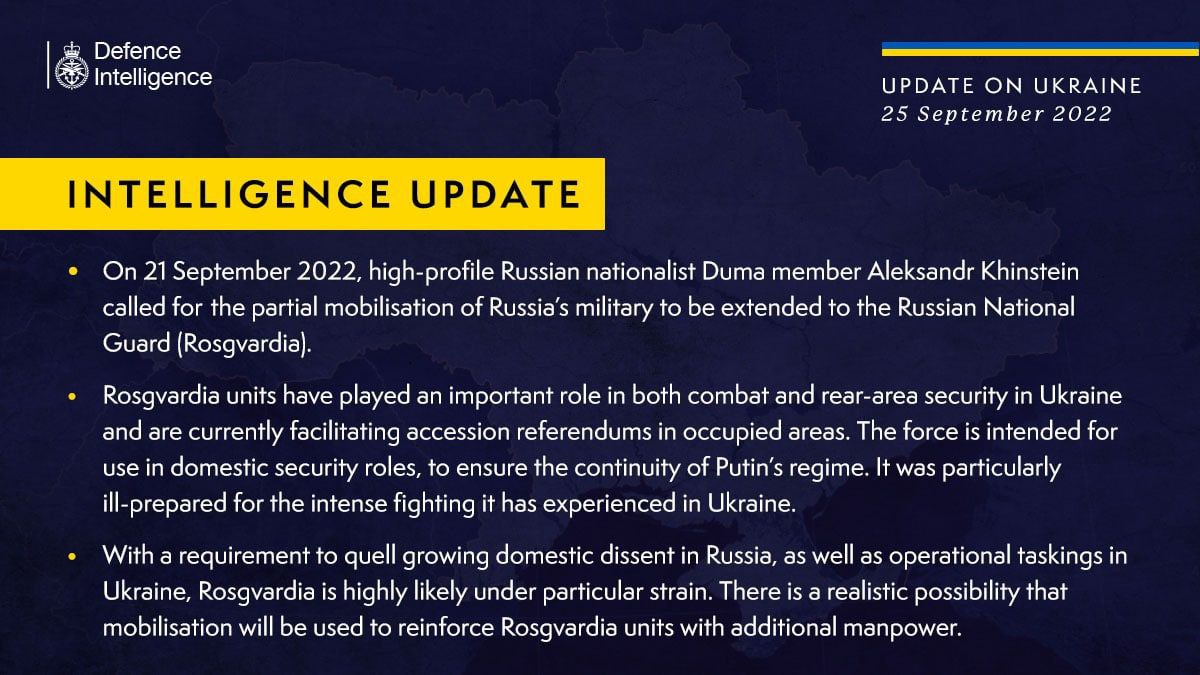 Defence Intelligence

UPDATE ON UKRAINE
25 September 2022

INTELLIGENCE UPDATE

• On 21 September 2022, high-profile Russian nationalist Duma member Aleksandr Khinstein called for the partial mobilisation of Russia's military to be extended to the Russian National Guard (Rosgvardia).

• Rosgvardia units have played an important role in both combat and rear-area security in Ukraine and are currently facilitating accession referendums in occupied areas. The force is intended for use in domestic security roles, to ensure the continuity of Putin's regime. It was particularly ill-prepared for the intense fighting it has experienced in Ukraine.

• With a requirement to quell growing domestic dissent in Russia, as well as operational taskings in Ukraine, Rosgvardia is highly likely under particular strain. There is a realistic possibility that mobilisation will be used to reinforce Rosgvardia units with additional manpower.